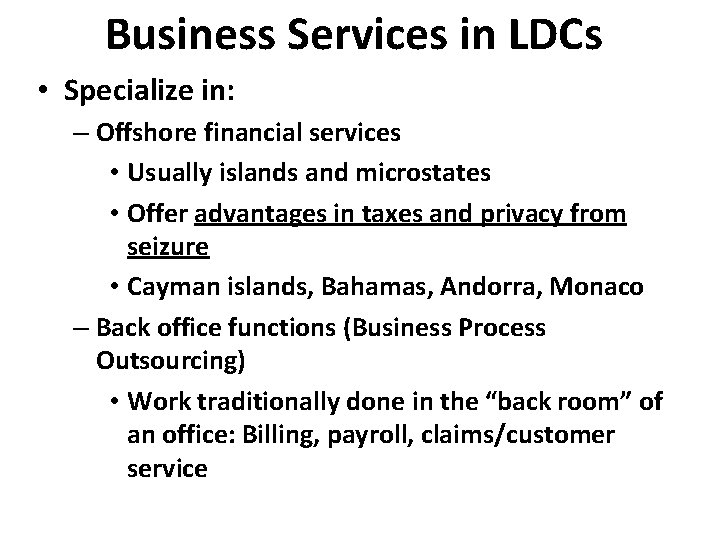 Business Services in LDCs

• Specialize in:
  – Offshore financial services
    • Usually islands and microstates
    • Offer advantages in taxes and privacy from seizure
    • Cayman islands, Bahamas, Andorra, Monaco
  – Back office functions (Business Process Outsourcing)
    • Work traditionally done in the “back room” of an office: Billing, payroll, claims/customer service